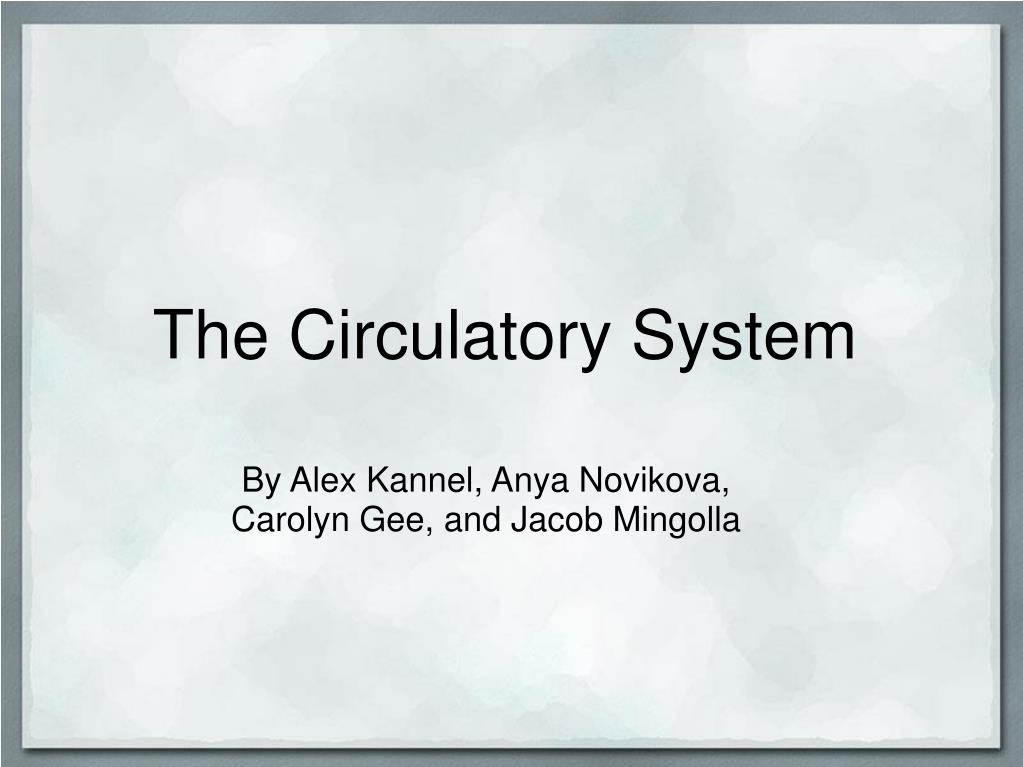 The Circulatory System

By Alex Kannel, Anya Novikova, Carolyn Gee, and Jacob Mingolla